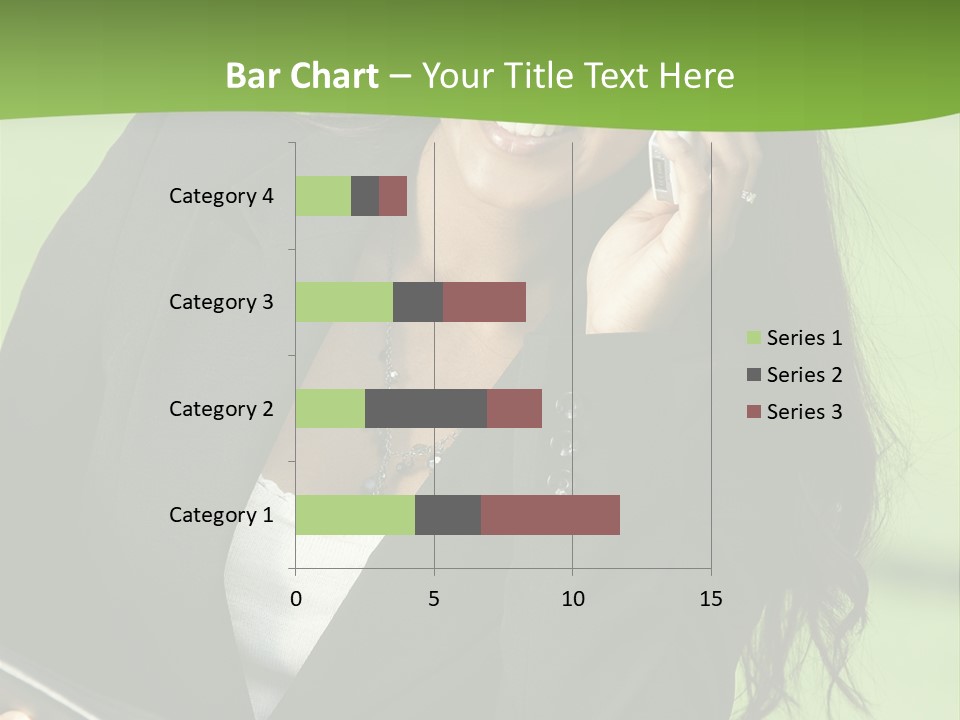 Bar Chart – Your Title Text Here

Category 4
Category 3
Category 2
Category 1

0
5
10
15

Series 1
Series 2
Series 3